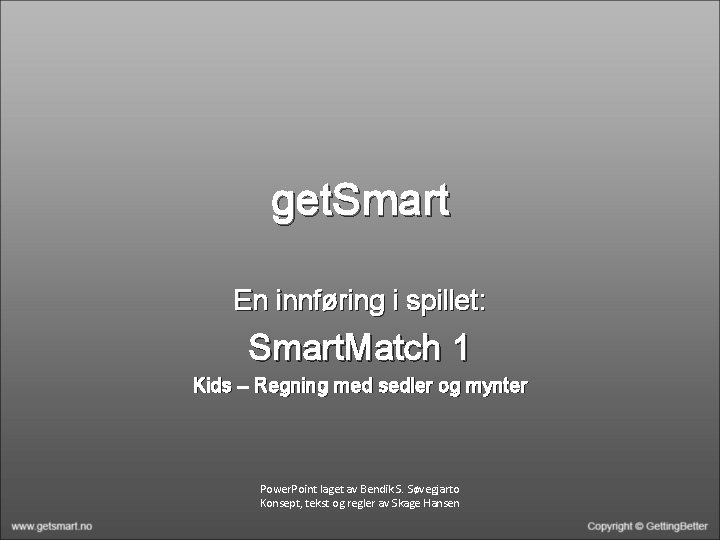 getSmart

En innføring i spillet:

SmartMatch 1

Kids – Regning med sedler og mynter

PowerPoint laget av Bendik S. Søvegjarto
Konsept, tekst og regler av Skage Hansen

www.getsmart.no

Copyright © GettingBetter